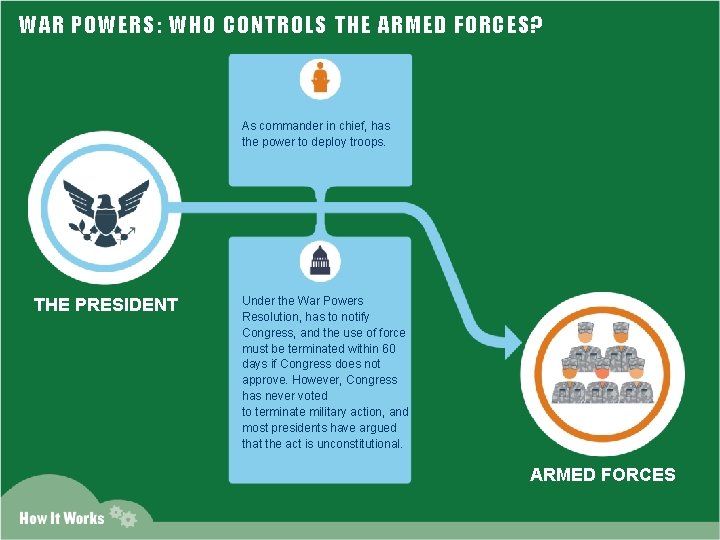 WAR POWERS: WHO CONTROLS THE ARMED FORCES?

As commander in chief, has the power to deploy troops.

THE PRESIDENT

Under the War Powers Resolution, has to notify Congress, and the use of force must be terminated within 60 days if Congress does not approve. However, Congress has never voted to terminate military action, and most presidents have argued that the act is unconstitutional.

ARMED FORCES

How It Works